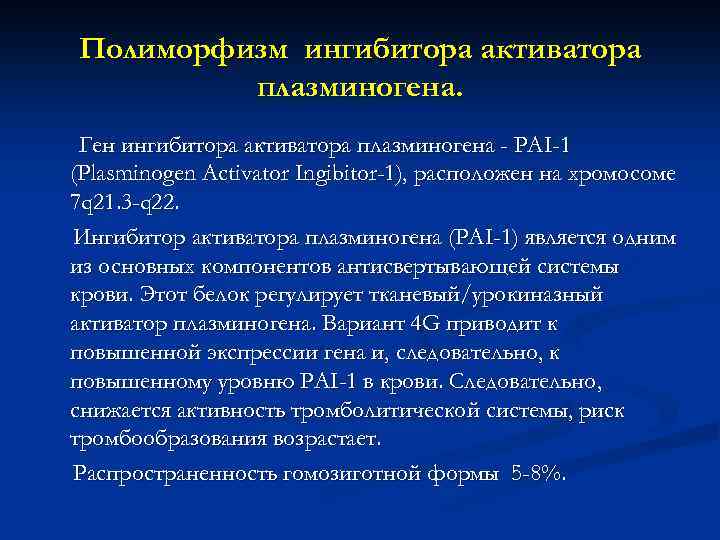 Полиморфизм ингибитора активатора плазминогена.

Ген ингибитора активатора плазминогена - PAI-1 (Plasminogen Activator Ingibitor-1), расположен на хромосоме 7q21.3-q22.

Ингибитор активатора плазминогена (PAI-1) является одним из основных компонентов антисвертывающей системы крови. Этот белок регулирует тканевый/урокиназный активатор плазминогена. Вариант 4G приводит к повышенной экспрессии гена и, следовательно, к повышенному уровню PAI-1 в крови. Следовательно, снижается активность тромболитической системы, риск тромбообразования возрастает.

Распространенность гомозиготной формы 5-8%.